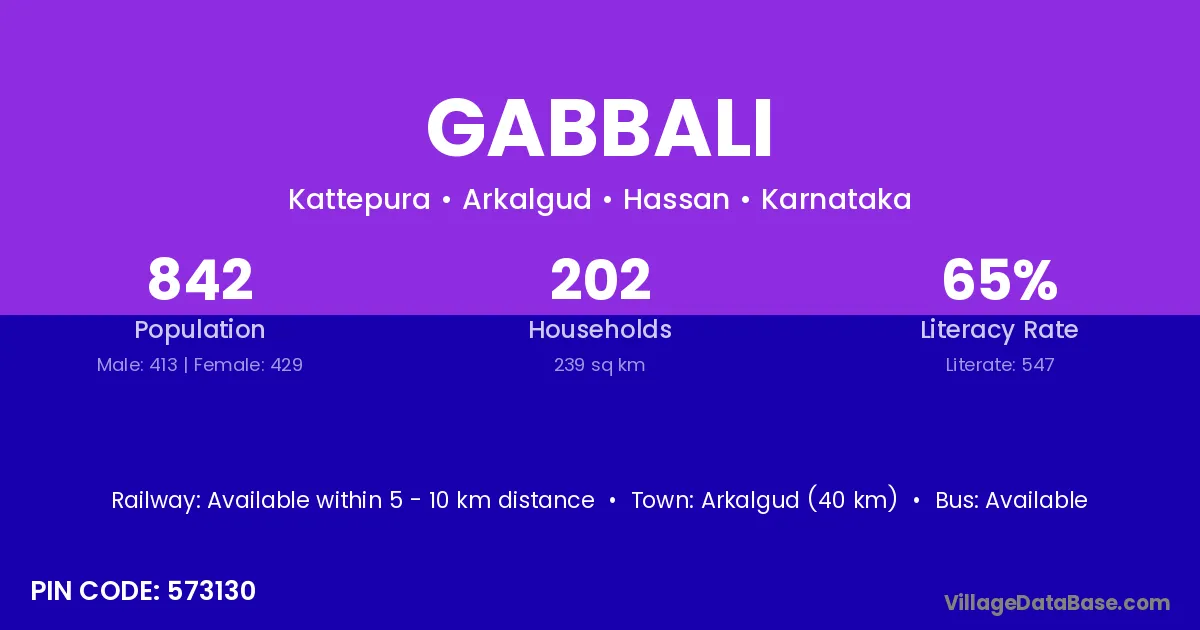 GABBALI

Kattepura • Arkalgud • Hassan • Karnataka

842
Population
Male: 413 | Female: 429

202
Households
239 sq km

65%
Literacy Rate
Literate: 547

Railway: Available within 5 - 10 km distance • Town: Arkalgud (40 km) • Bus: Available

PIN CODE: 573130

VillageDataBase.com